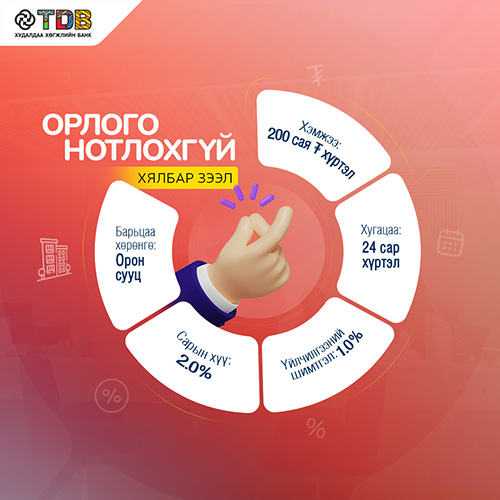 TDB
ХУДАЛДАА ХӨГЖЛИЙН БАНК

ОРЛОГО НОТЛОХГҮЙ
ХЯЛБАР ЗЭЭЛ

Хэмжээ:
200 сая ₮ хүртэл

Хугацаа:
24 сар хүртэл

Үйлчилгээний шимтгэл: 1.0%

Сарын хүү:
2.0%

Барьцаа хөрөнгө:
Орон сууц